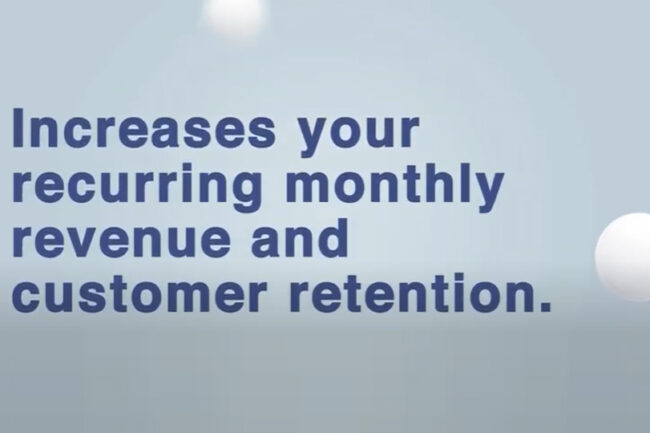 Increases your recurring monthly revenue and customer retention.